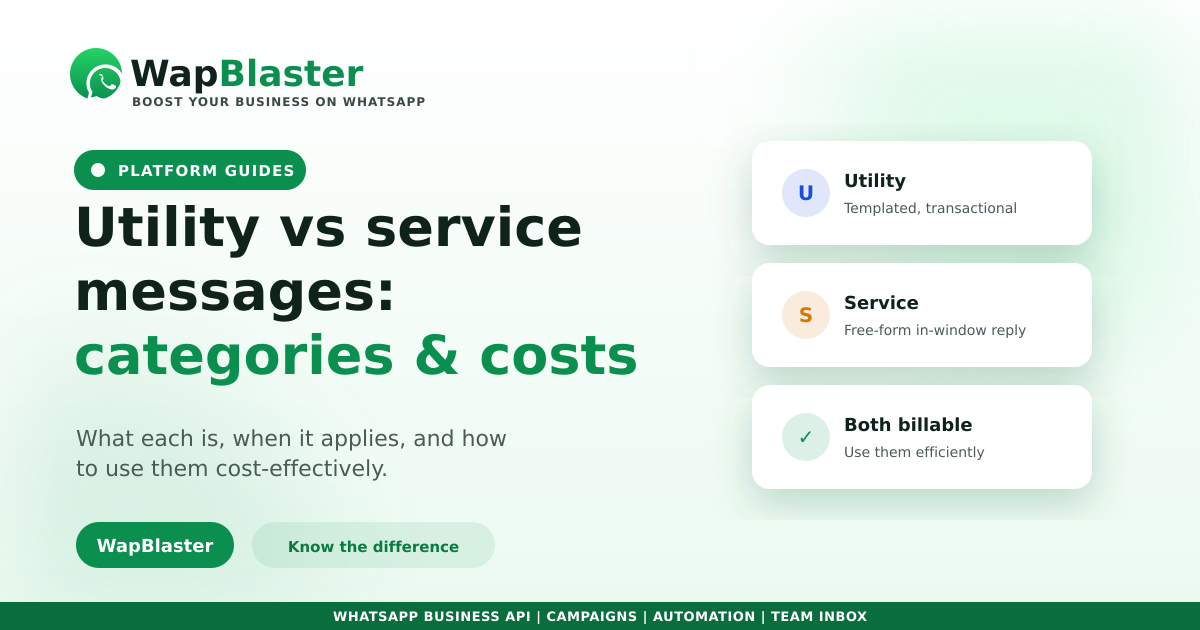 WapBlaster
BOOST YOUR BUSINESS ON WHATSAPP

PLATFORM GUIDES

Utility vs service messages: categories & costs

What each is, when it applies, and how to use them cost-effectively.

WapBlaster

Know the difference

U
Utility
Templated, transactional

S
Service
Free-form in-window reply

✓
Both billable
Use them efficiently

WHATSAPP BUSINESS API | CAMPAIGNS | AUTOMATION | TEAM INBOX